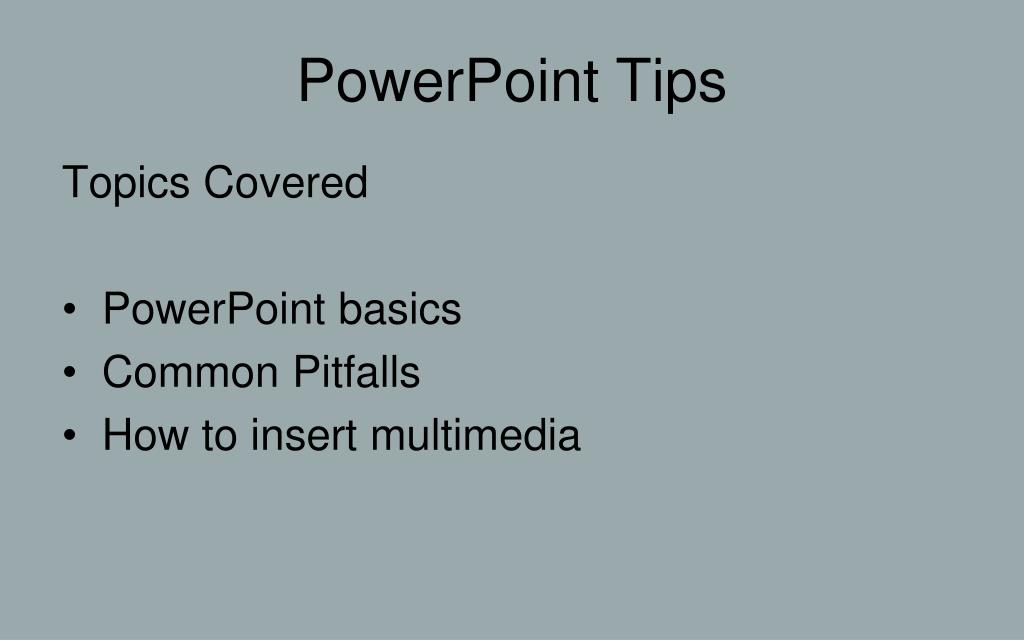 PowerPoint Tips

Topics Covered

• PowerPoint basics
• Common Pitfalls
• How to insert multimedia